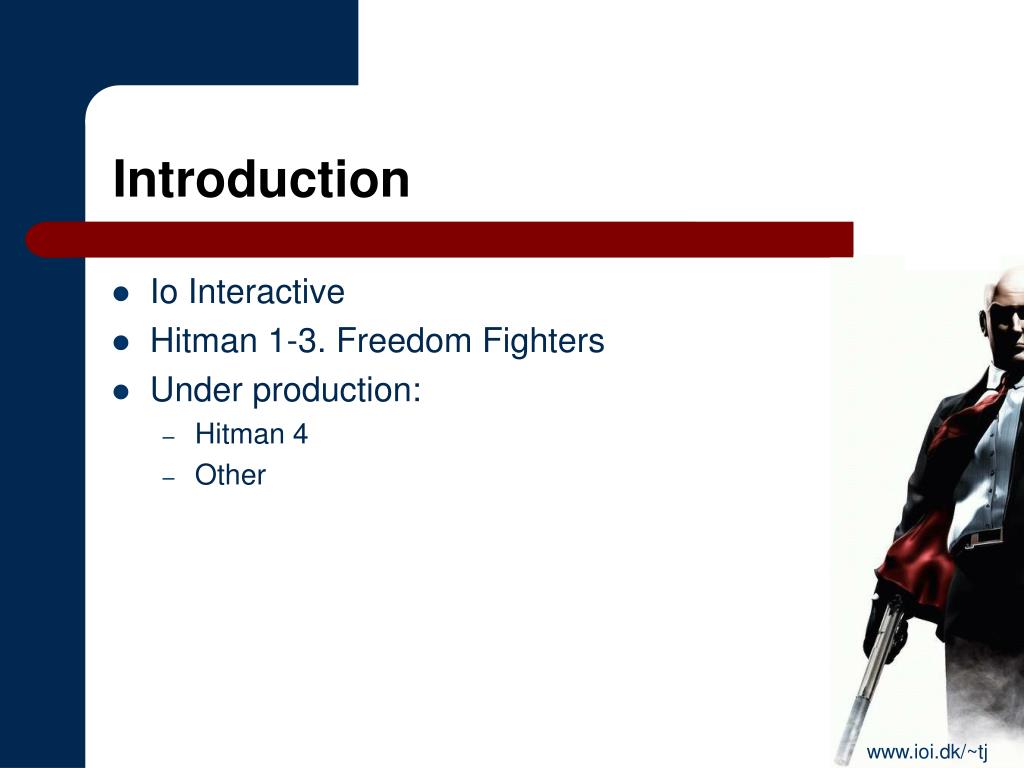 Introduction

- Io Interactive
- Hitman 1-3. Freedom Fighters
- Under production:
  – Hitman 4
  – Other

www.ioi.dk/~tj